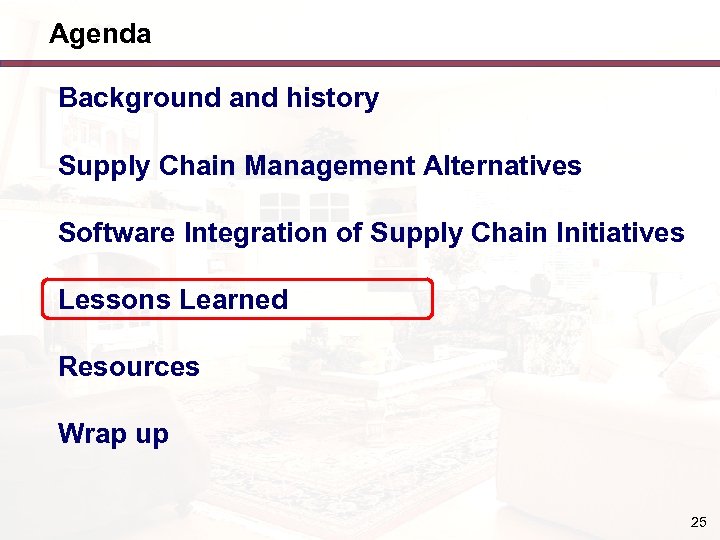 Agenda

Background and history

Supply Chain Management Alternatives

Software Integration of Supply Chain Initiatives

Lessons Learned

Resources

Wrap up

25